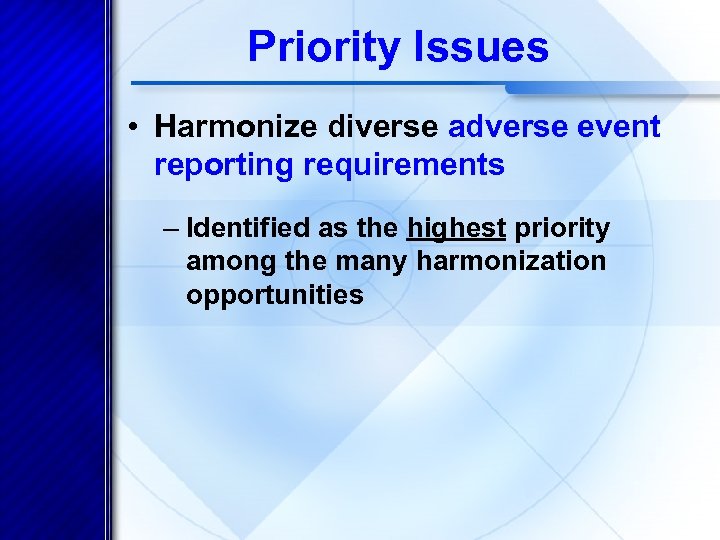 Priority Issues

• Harmonize diverse adverse event reporting requirements

– Identified as the highest priority among the many harmonization opportunities